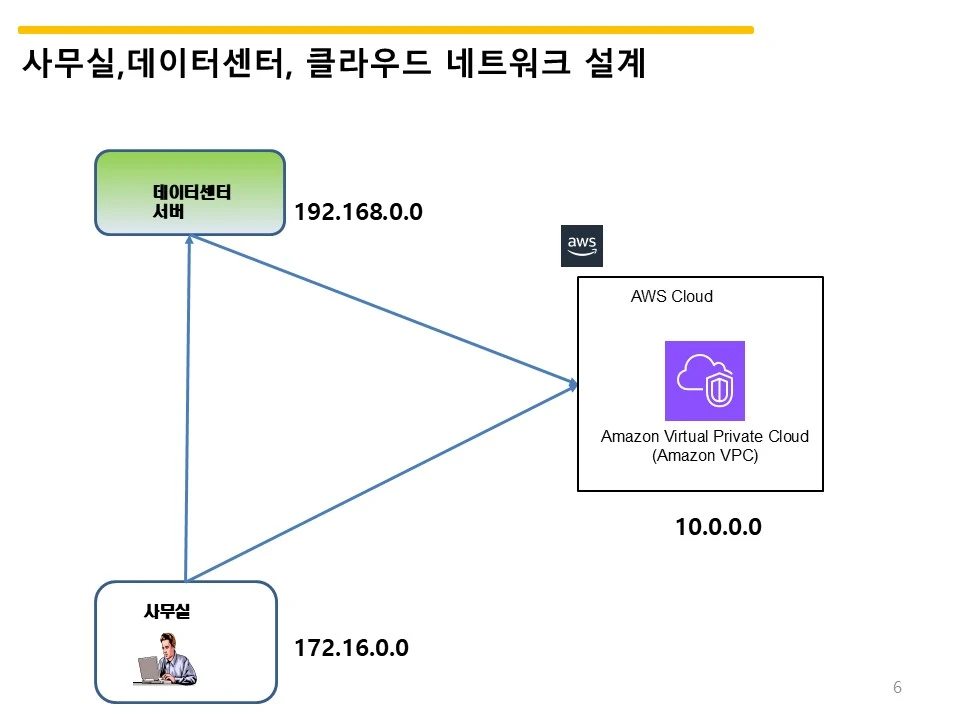 사무실,데이터센터, 클라우드 네트워크 설계

데이터센터
서버

192.168.0.0

aws

AWS Cloud

Amazon Virtual Private Cloud
(Amazon VPC)

10.0.0.0

사무실

172.16.0.0

6